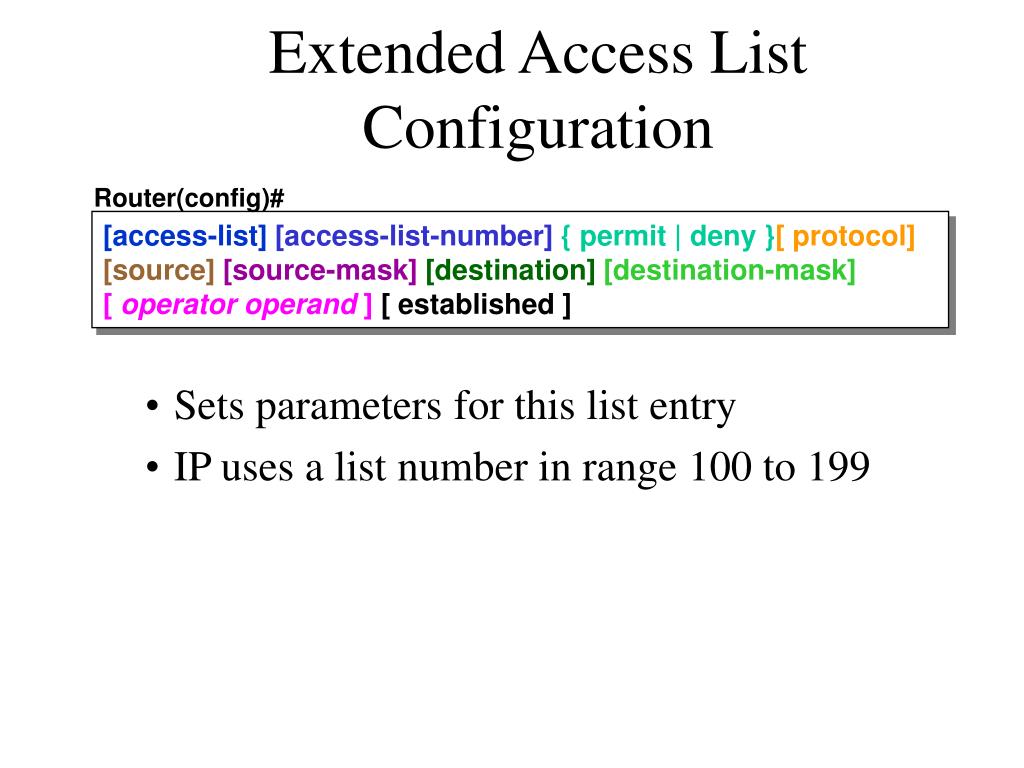 Extended Access List Configuration

Router(config)#

[access-list] [access-list-number] { permit | deny }[ protocol] [source] [source-mask] [destination] [destination-mask] [ operator operand ] [ established ]

• Sets parameters for this list entry
• IP uses a list number in range 100 to 199